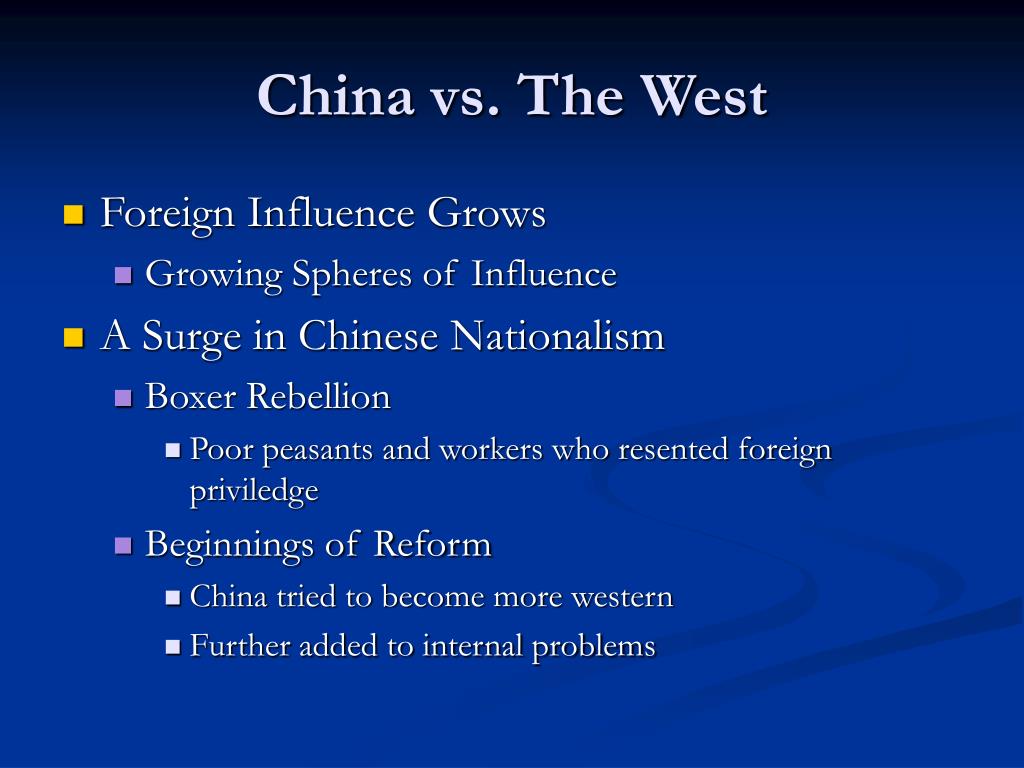 China vs. The West

Foreign Influence Grows
Growing Spheres of Influence
A Surge in Chinese Nationalism
Boxer Rebellion
Poor peasants and workers who resented foreign priviledge
Beginnings of Reform
China tried to become more western
Further added to internal problems